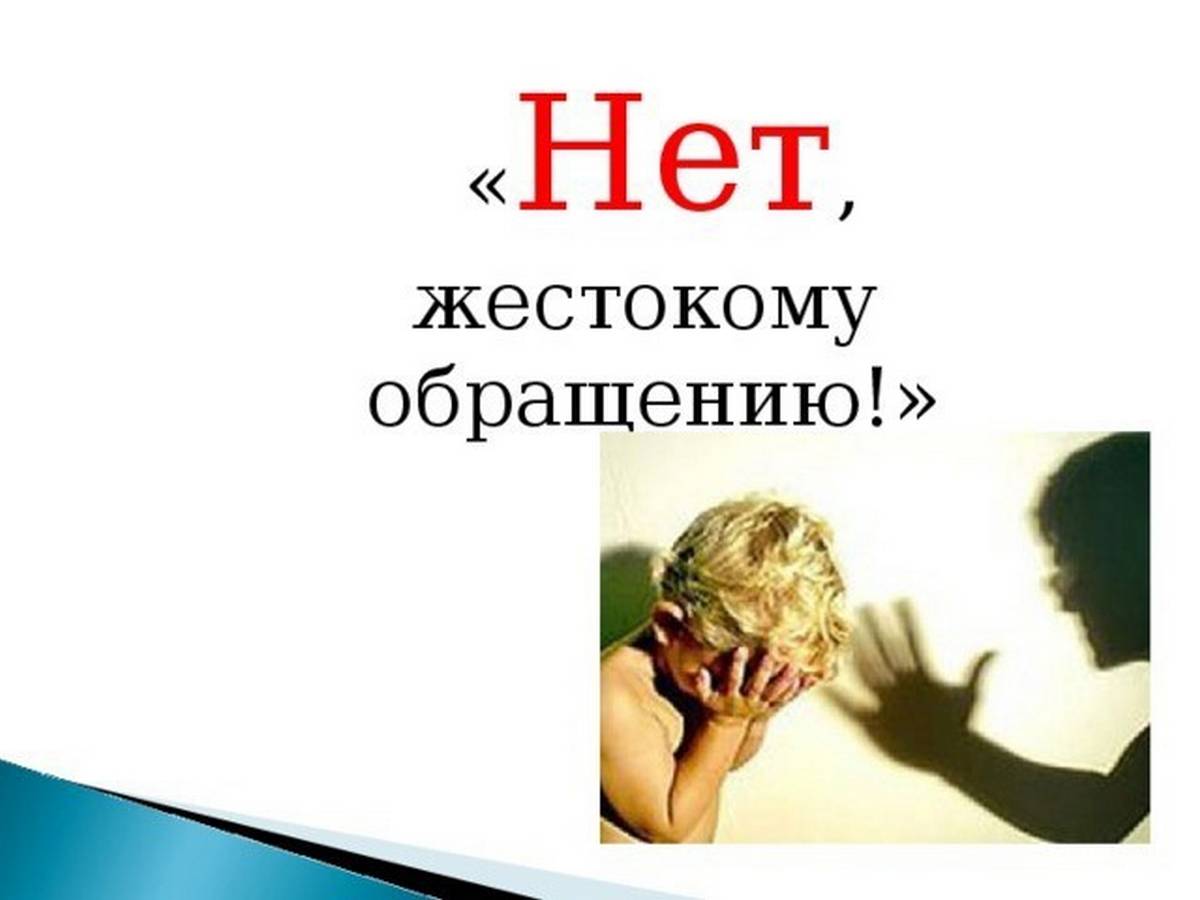 «Нет,

жестокому обращению!»